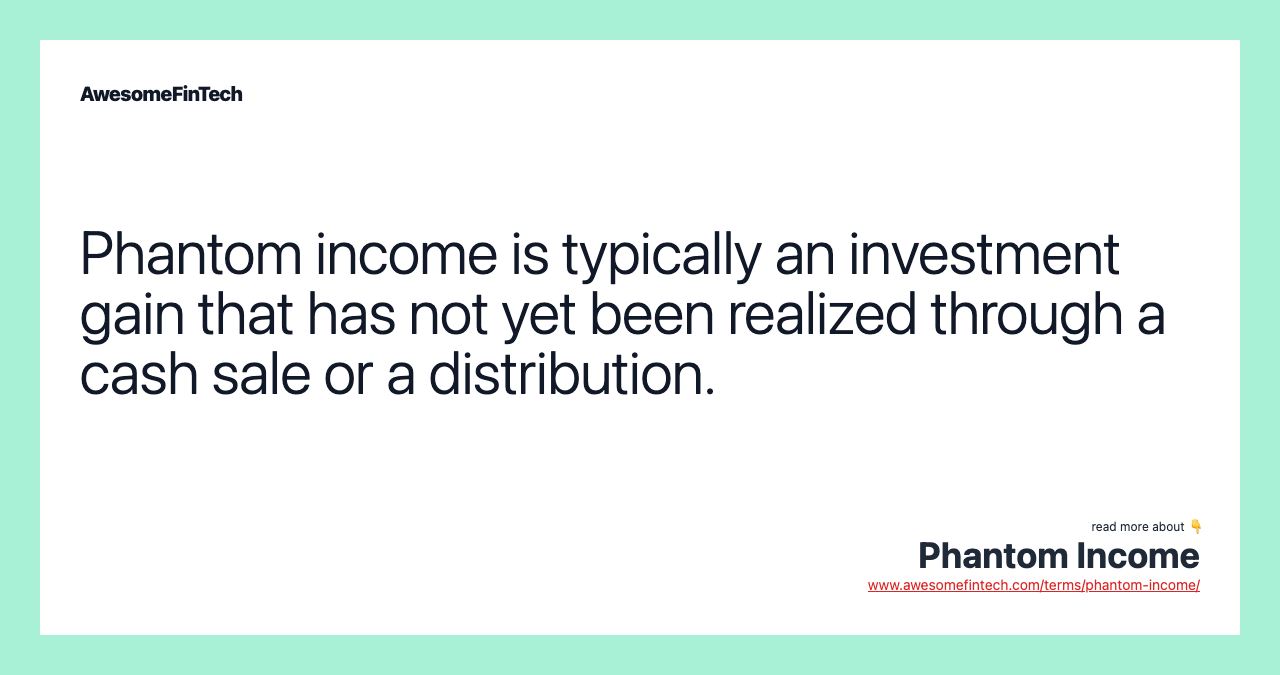 AwesomeFinTech

Phantom income is typically an investment gain that has not yet been realized through a cash sale or a distribution.

read more about 👇
Phantom Income
www.awesomefintech.com/terms/phantom-income/